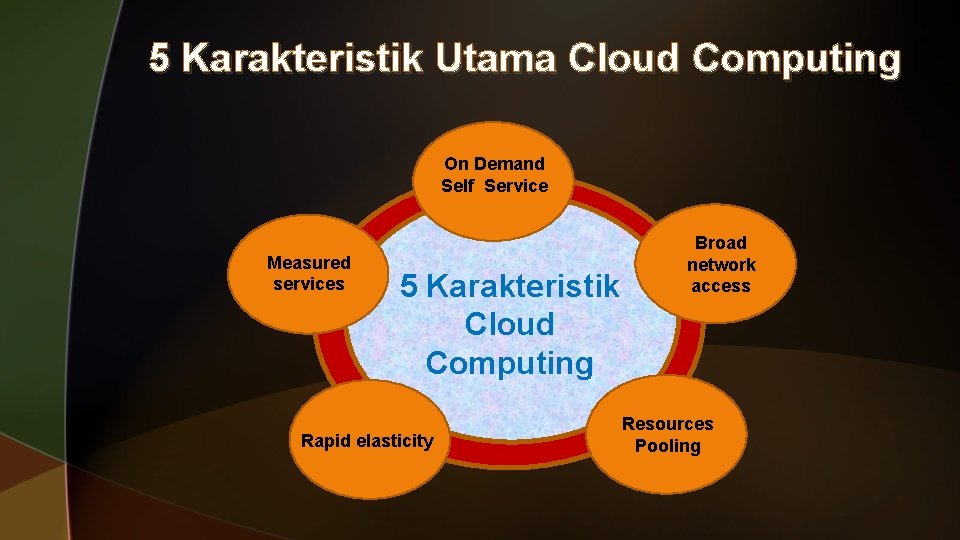 5 Karakteristik Utama Cloud Computing

On Demand Self Service

Measured services

5 Karakteristik Cloud Computing

Broad network access

Rapid elasticity

Resources Pooling